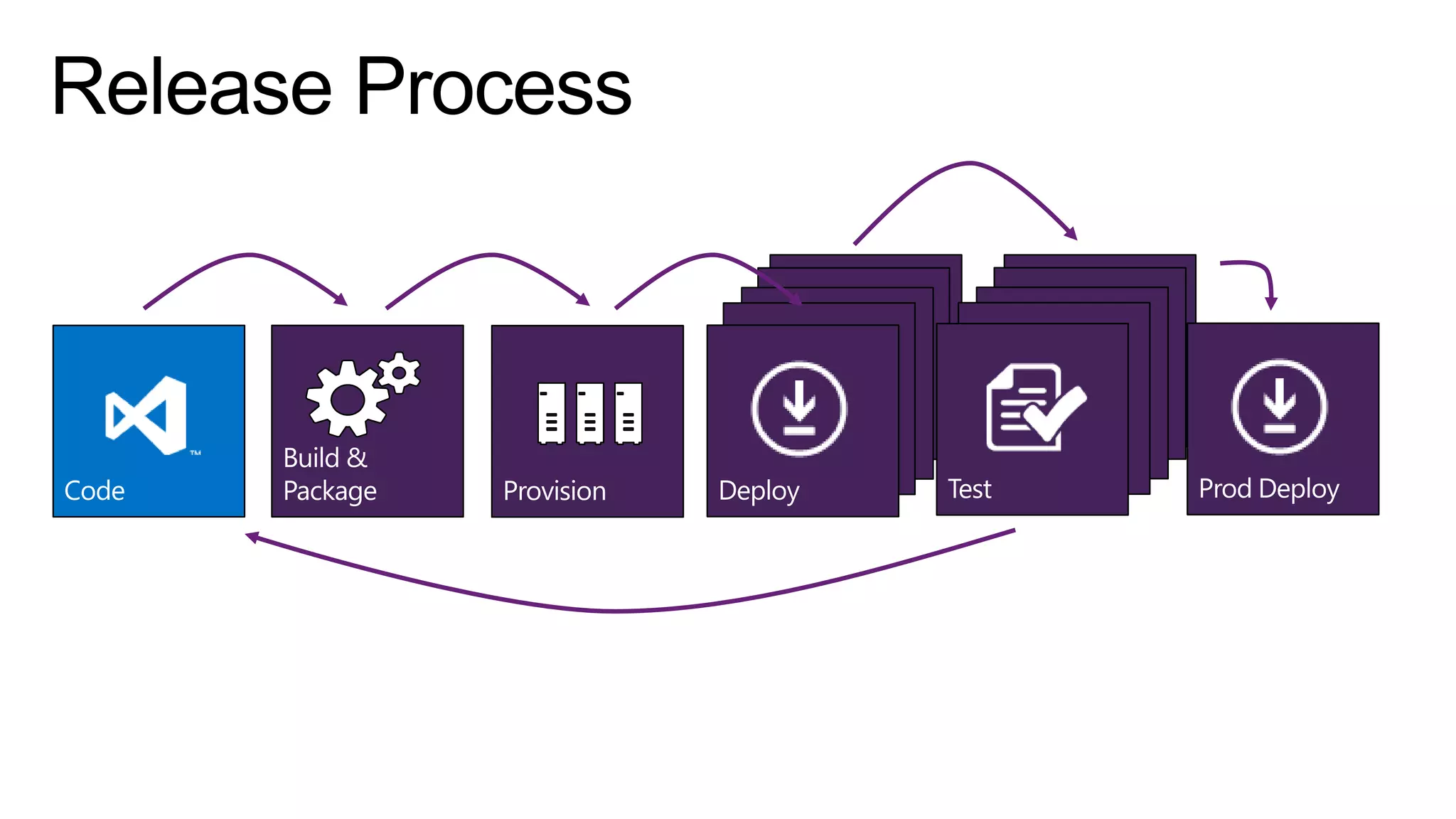 Release Process

™

Code

Build & Package

Provision

Deploy

Test

Prod Deploy